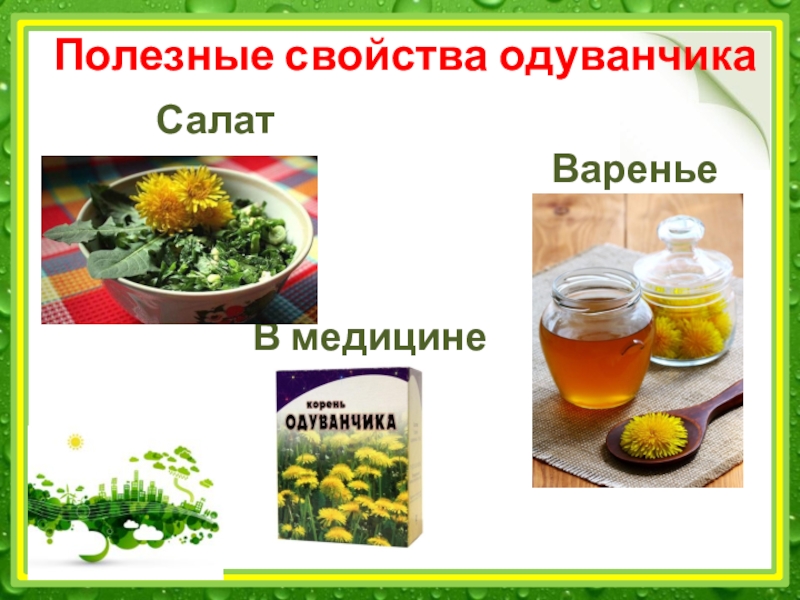 Полезные свойства одуванчика

Салат

Варенье

В медицине

корень
ОДУВАНЧИКА